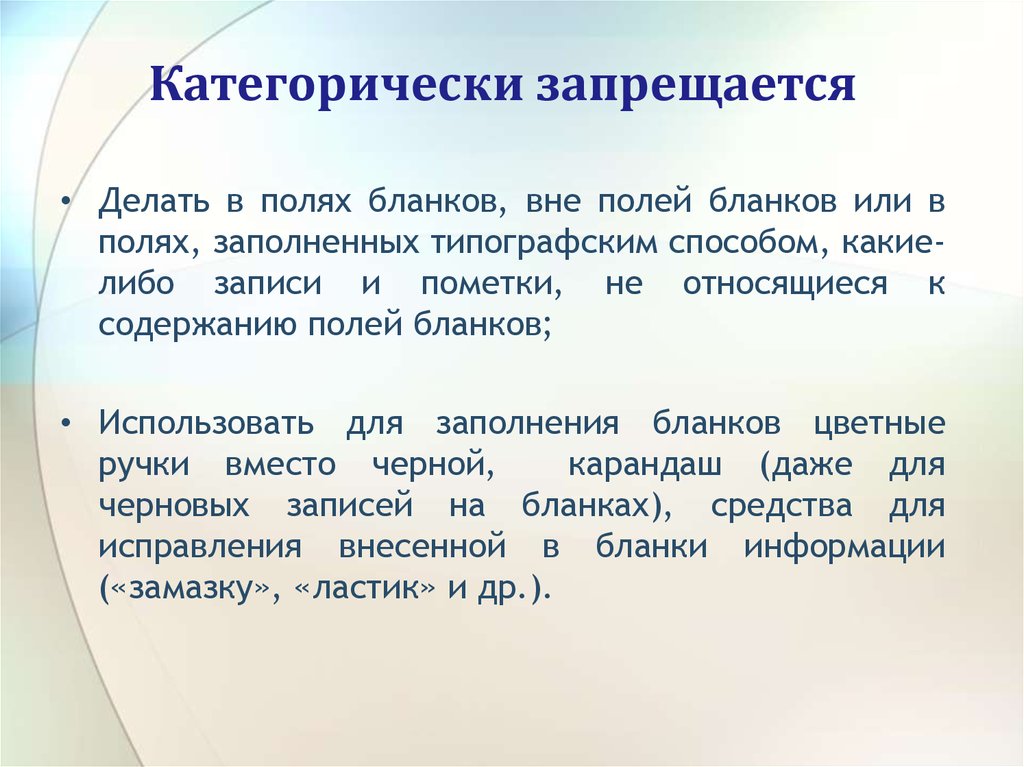 Категорически запрещается

• Делать в полях бланков, вне полей бланков или в полях, заполненных типографским способом, какие-либо записи и пометки, не относящиеся к содержанию полей бланков;

• Использовать для заполнения бланков цветные ручки вместо черной, карандаш (даже для черновых записей на бланках), средства для исправления внесенной в бланки информации («замазку», «ластик» и др.).